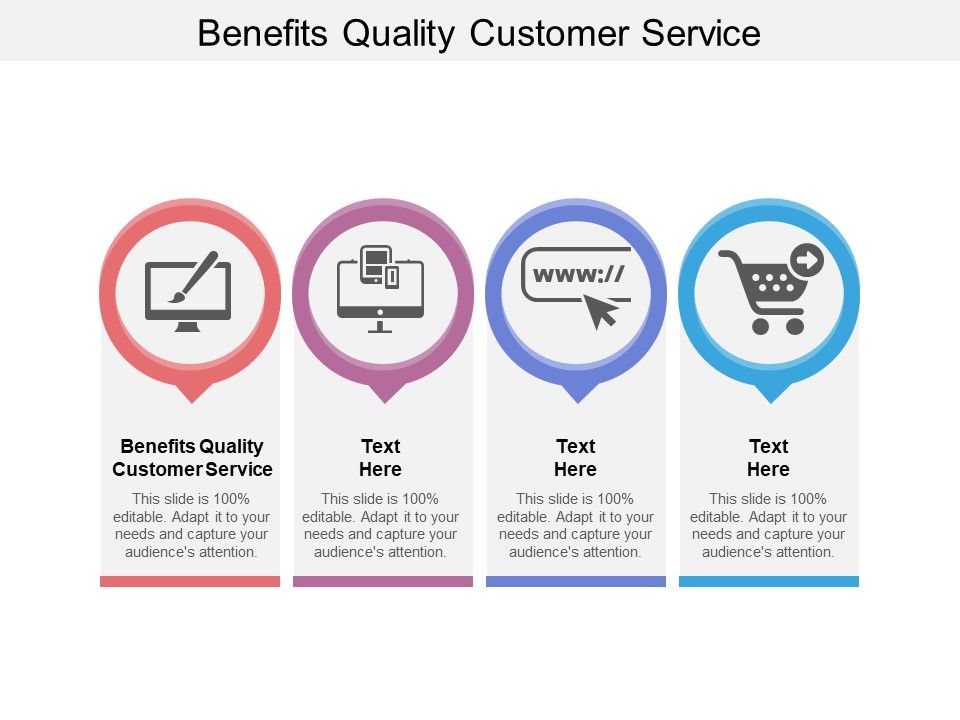 Benefits Quality Customer Service

www://

Benefits Quality Customer Service

This slide is 100% editable. Adapt it to your needs and capture your audience's attention.

Text Here

This slide is 100% editable. Adapt it to your needs and capture your audience's attention.

Text Here

This slide is 100% editable. Adapt it to your needs and capture your audience's attention.

Text Here

This slide is 100% editable. Adapt it to your needs and capture your audience's attention.